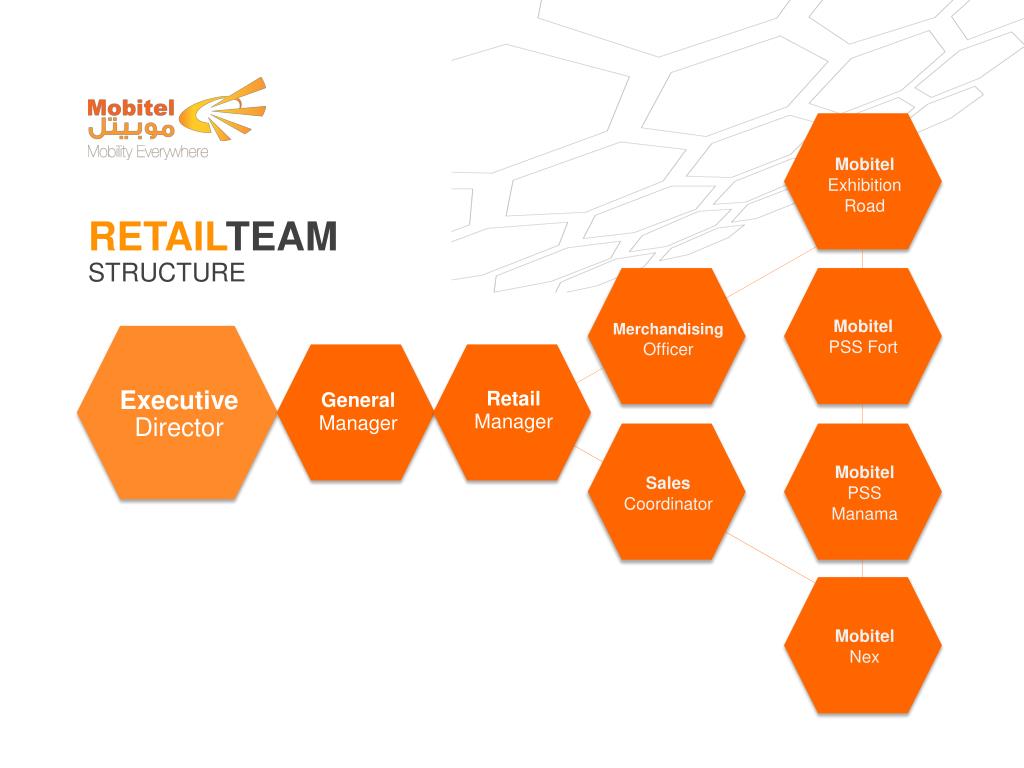 Mobitel
موبيتل
Mobility Everywhere

RETAILTEAM
STRUCTURE

Executive Director

General Manager

Retail Manager

Merchandising Officer

Sales Coordinator

Mobitel Exhibition Road

Mobitel PSS Fort

Mobitel PSS Manama

Mobitel Nex